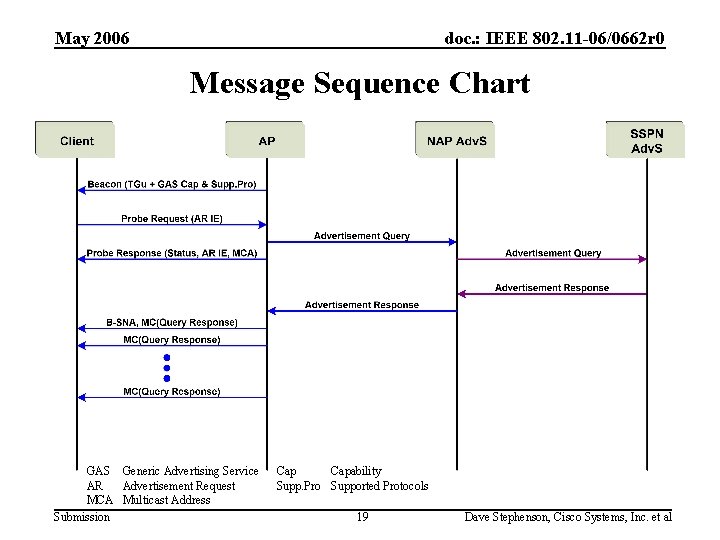 May 2006

doc.: IEEE 802.11-06/0662r0

Message Sequence Chart

Client

AP

NAP AdvS

SSPN AdvS

Beacon (TGu + GAS Cap & Supp.Pro)

Probe Request (AR IE)

Advertisement Query

Probe Response (Status, AR IE, MCA)

Advertisement Query

Advertisement Response

Advertisement Response

B-SNA, MC(Query Response)

MC(Query Response)

MC(Query Response)

GAS Generic Advertising Service
AR Advertisement Request
MCA Multicast Address

Cap Capability
Supp.Pro Supported Protocols

Submission

19

Dave Stephenson, Cisco Systems, Inc. et al